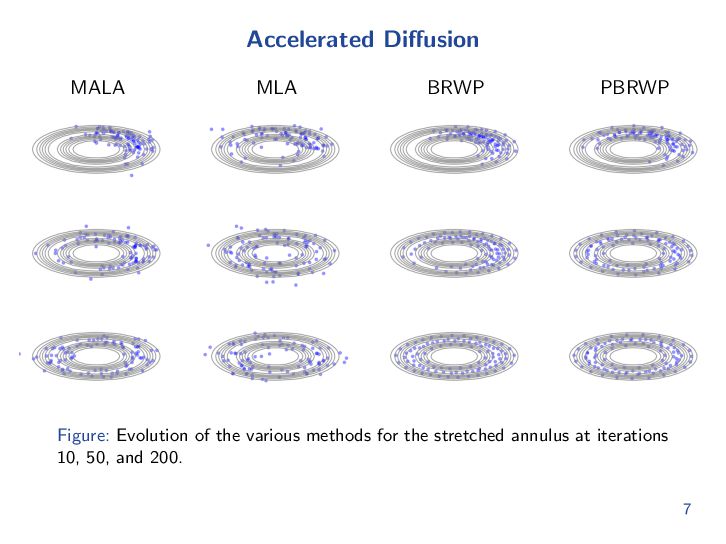 Accelerated Diffusion

MALA

MLA

BRWP

PBRWP

Figure: Evolution of the various methods for the stretched annulus at iterations 10, 50, and 200.

7